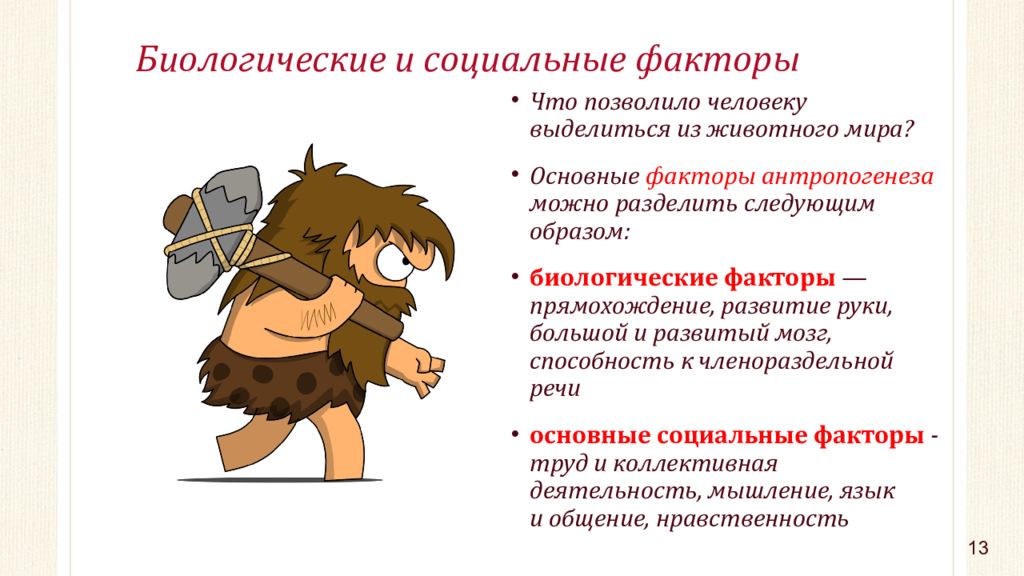 Биологические и социальные факторы

• Что позволило человеку выделиться из животного мира?

• Основные факторы антропогенеза можно разделить следующим образом:

• биологические факторы — прямохождение, развитие руки, большой и развитый мозг, способность к членораздельной речи

• основные социальные факторы - труд и коллективная деятельность, мышление, язык и общение, нравственность

13